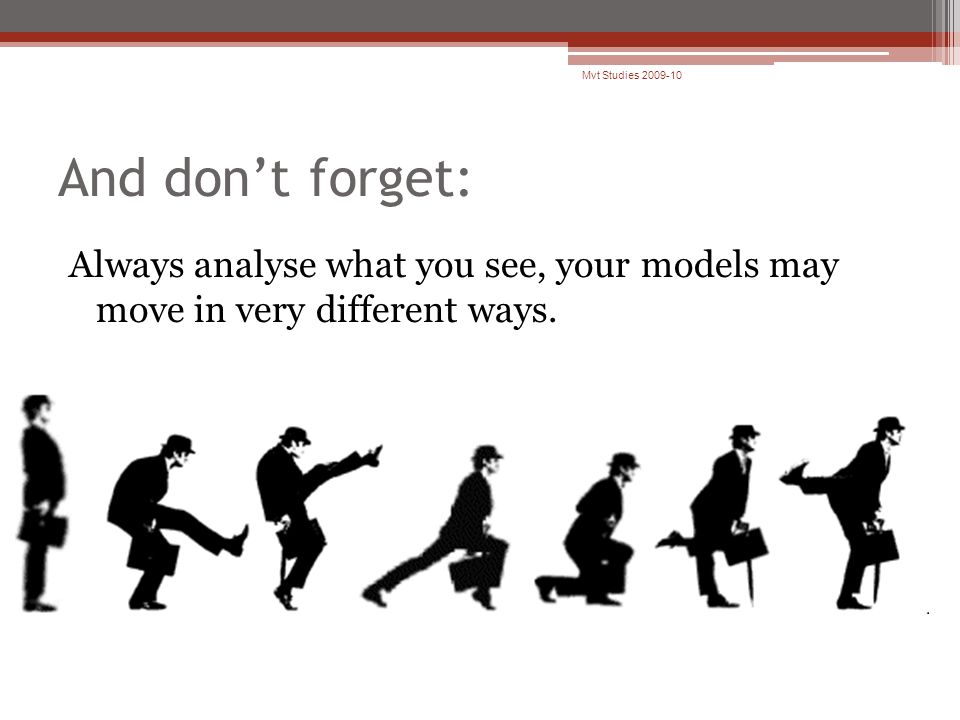 Mvt Studies 2009-10

And don’t forget:

Always analyse what you see, your models may move in very different ways.